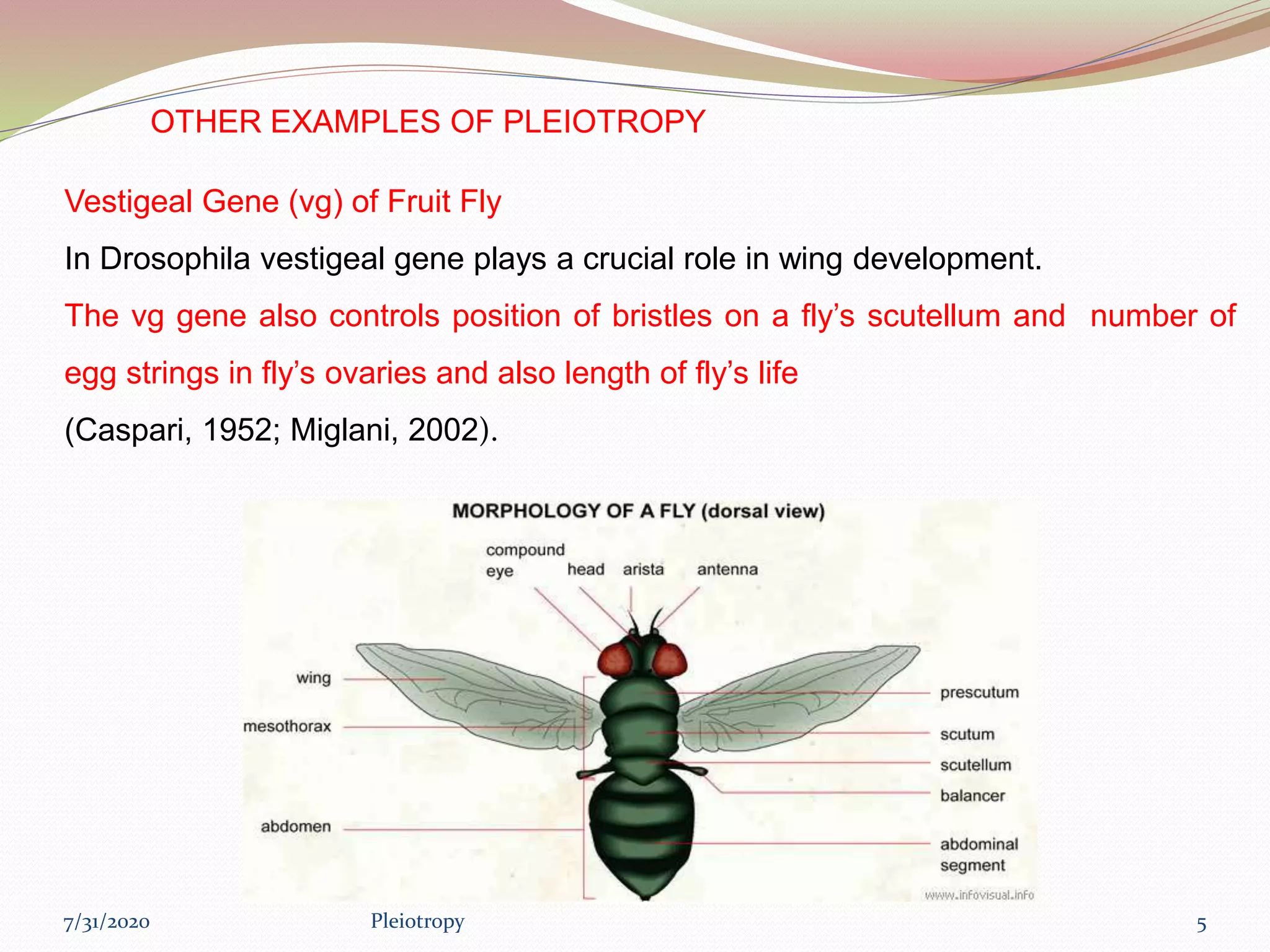 OTHER EXAMPLES OF PLEIOTROPY

Vestigeal Gene (vg) of Fruit Fly

In Drosophila vestigeal gene plays a crucial role in wing development.

The vg gene also controls position of bristles on a fly's scutellum and number of egg strings in fly's ovaries and also length of fly's life

(Caspari, 1952; Miglani, 2002).

MORPHOLOGY OF A FLY (dorsal view)

compound eye

head

arista

antenna

wing

mesothorax

abdomen

prescutum

scutum

scutellum

balancer

abdominal segment

www.infovisual.info

7/31/2020

Pleiotropy

5